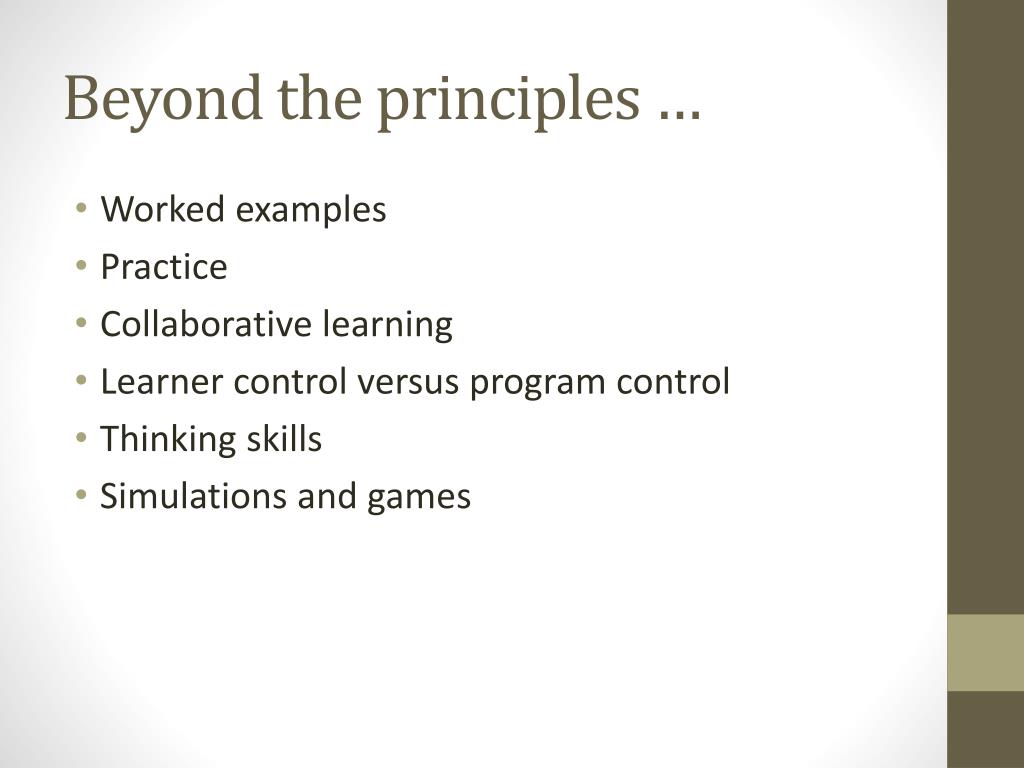 Beyond the principles …

• Worked examples
• Practice
• Collaborative learning
• Learner control versus program control
• Thinking skills
• Simulations and games